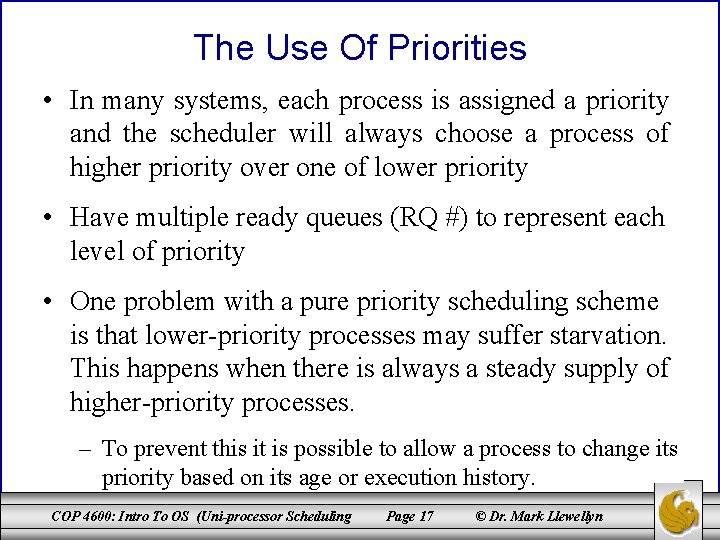 The Use Of Priorities

• In many systems, each process is assigned a priority and the scheduler will always choose a process of higher priority over one of lower priority

• Have multiple ready queues (RQ #) to represent each level of priority

• One problem with a pure priority scheduling scheme is that lower-priority processes may suffer starvation. This happens when there is always a steady supply of higher-priority processes.

– To prevent this it is possible to allow a process to change its priority based on its age or execution history.

COP 4600: Intro To OS (Uni-processor Scheduling Page 17 © Dr. Mark Llewellyn